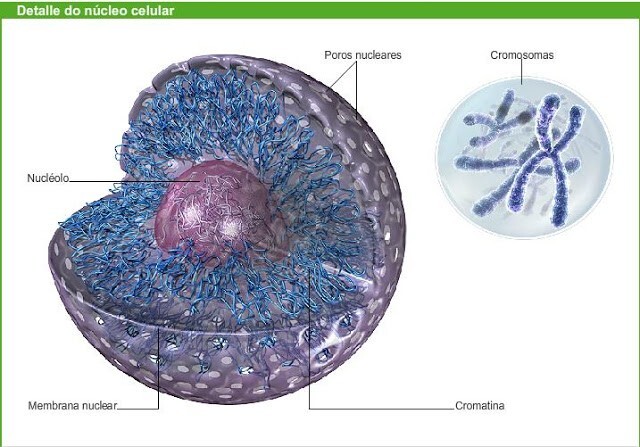 Detalle do núcleo celular

Poros nucleares

Cromosomas

Nucléolo

Membrana nuclear

Cromatina